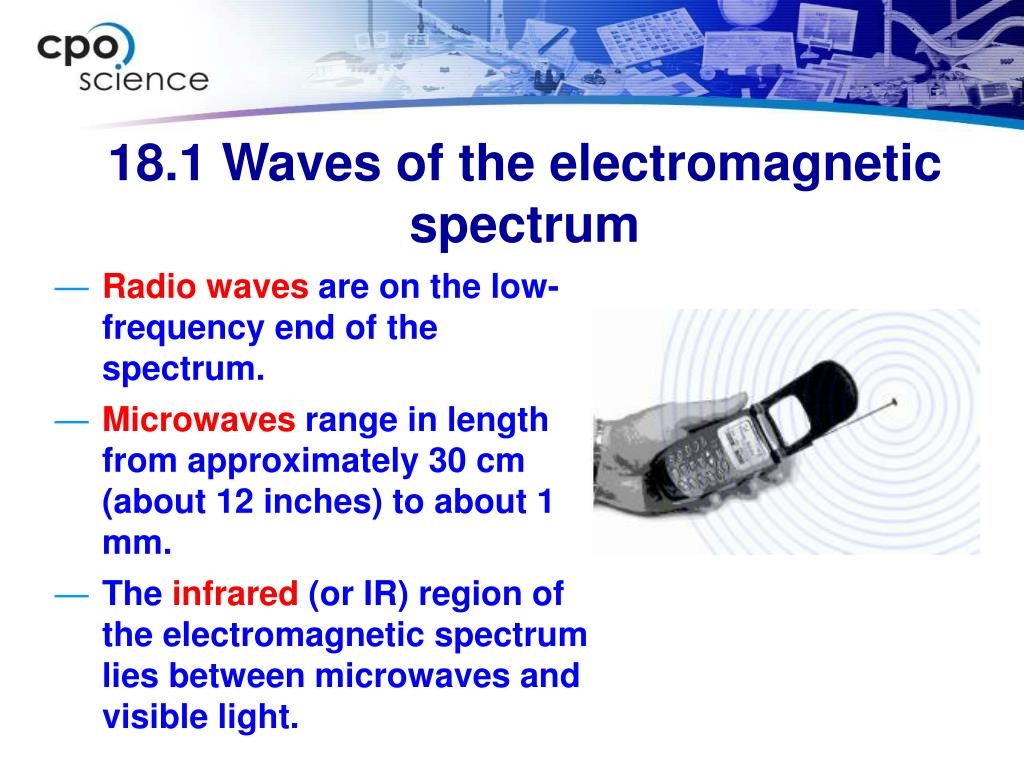 cpo science

18.1 Waves of the electromagnetic spectrum

— Radio waves are on the low-frequency end of the spectrum.

— Microwaves range in length from approximately 30 cm (about 12 inches) to about 1 mm.

— The infrared (or IR) region of the electromagnetic spectrum lies between microwaves and visible light.